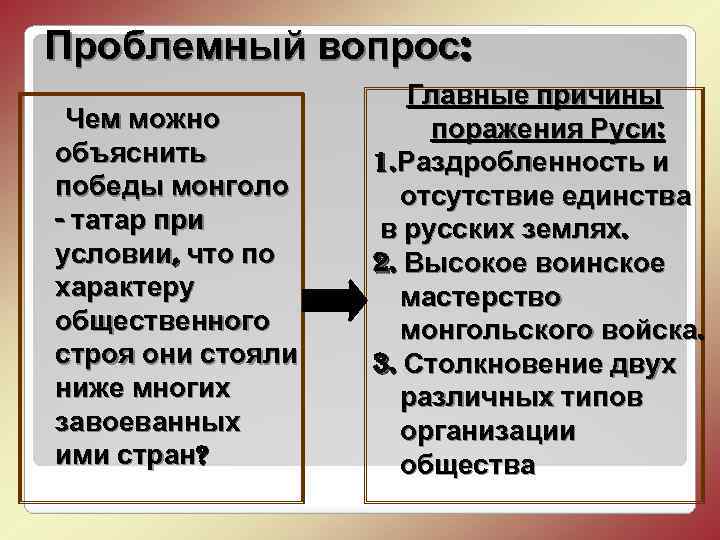 Проблемный вопрос:

Чем можно объяснить победы монголо - татар при условии, что по характеру общественного строя они стояли ниже многих завоеванных ими стран?

Главные причины поражения Руси:

1.Раздробленность и отсутствие единства в русских землях.

2. Высокое воинское мастерство монгольского войска.

3. Столкновение двух различных типов организации общества